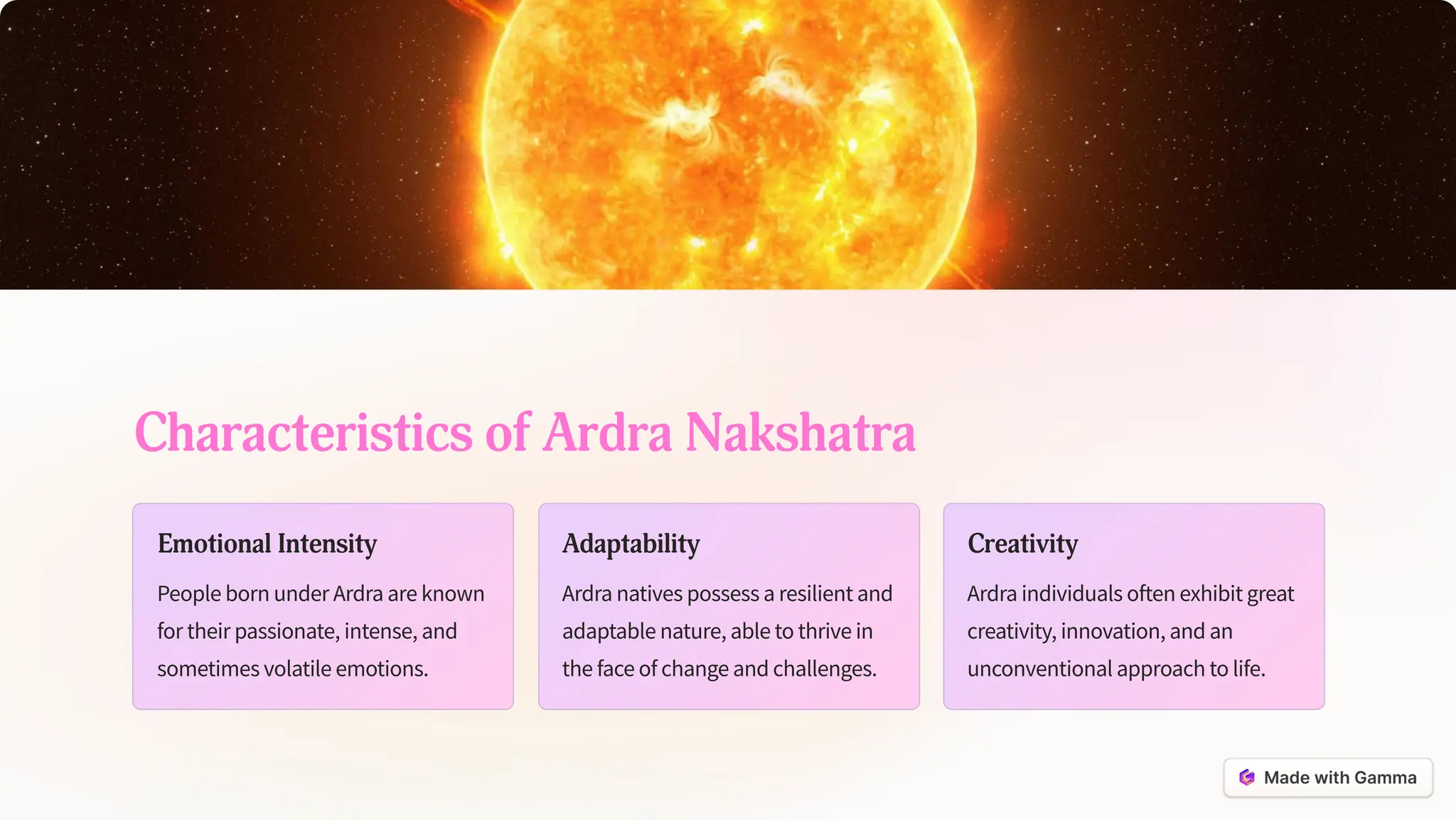 Characteristics of Ardra Nakshatra

Emotional Intensity

People born under Ardra are known for their passionate, intense, and sometimes volatile emotions.

Adaptability

Ardra natives possess a resilient and adaptable nature, able to thrive in the face of change and challenges.

Creativity

Ardra individuals often exhibit great creativity, innovation, and an unconventional approach to life.

Made with Gamma